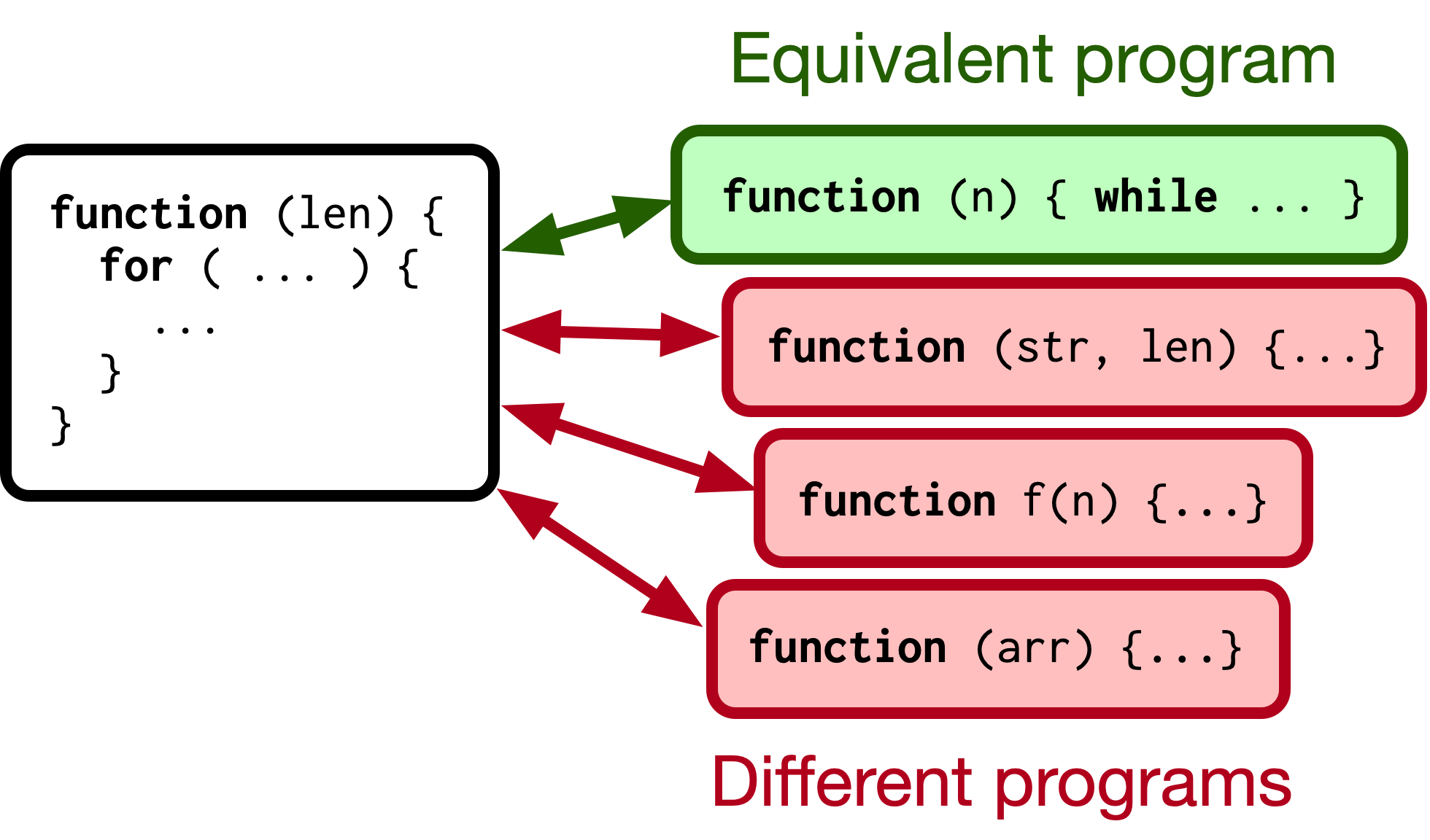 function (len) {
  for ( ... ) {
    ...
  }
}

Equivalent program

function (n) { while ... }

function (str, len) {...}

function f(n) {...}

function (arr) {...}

Different programs